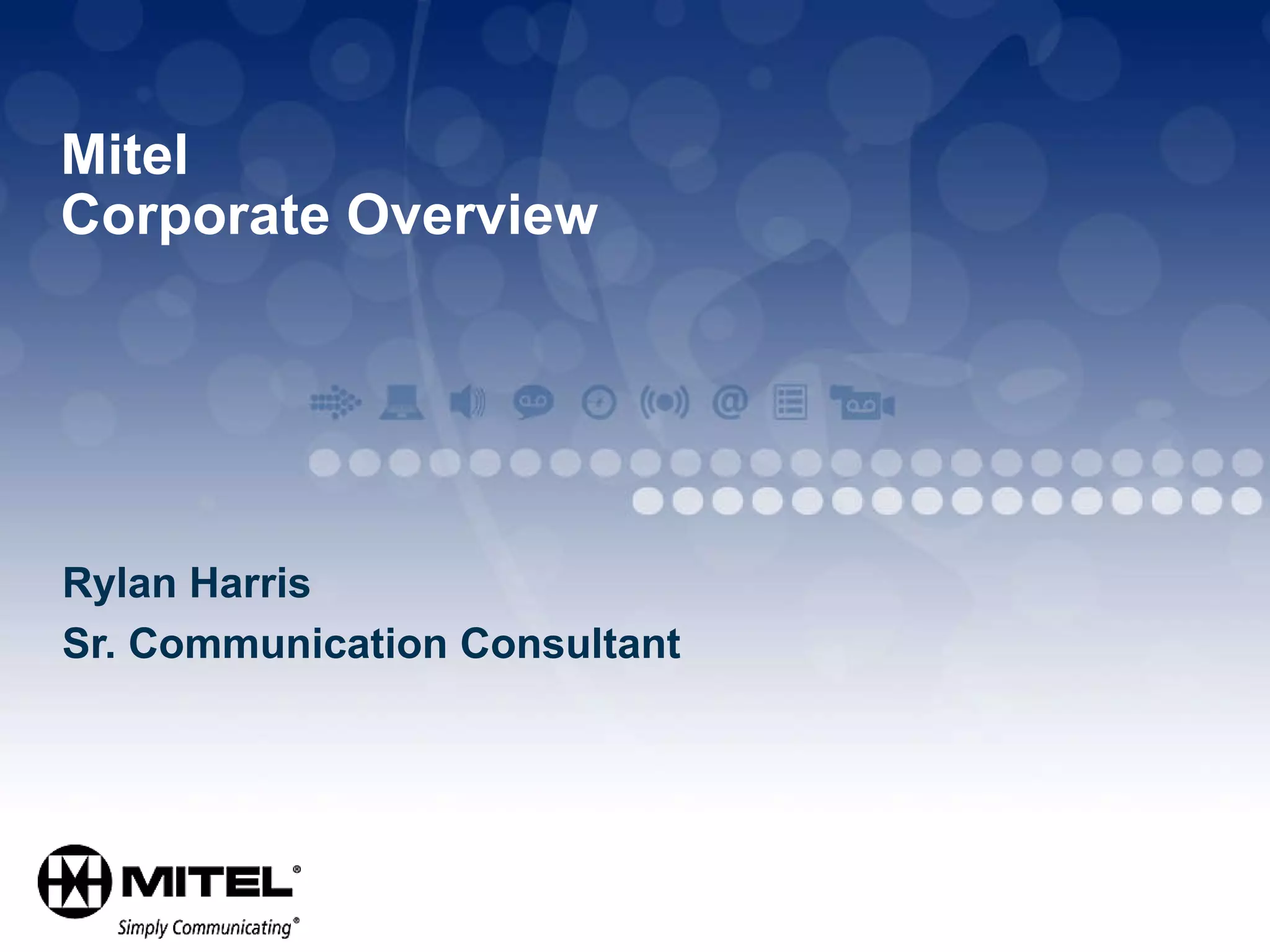 Mitel
Corporate Overview

Rylan Harris

Sr. Communication Consultant

MITEL®
Simply Communicating®